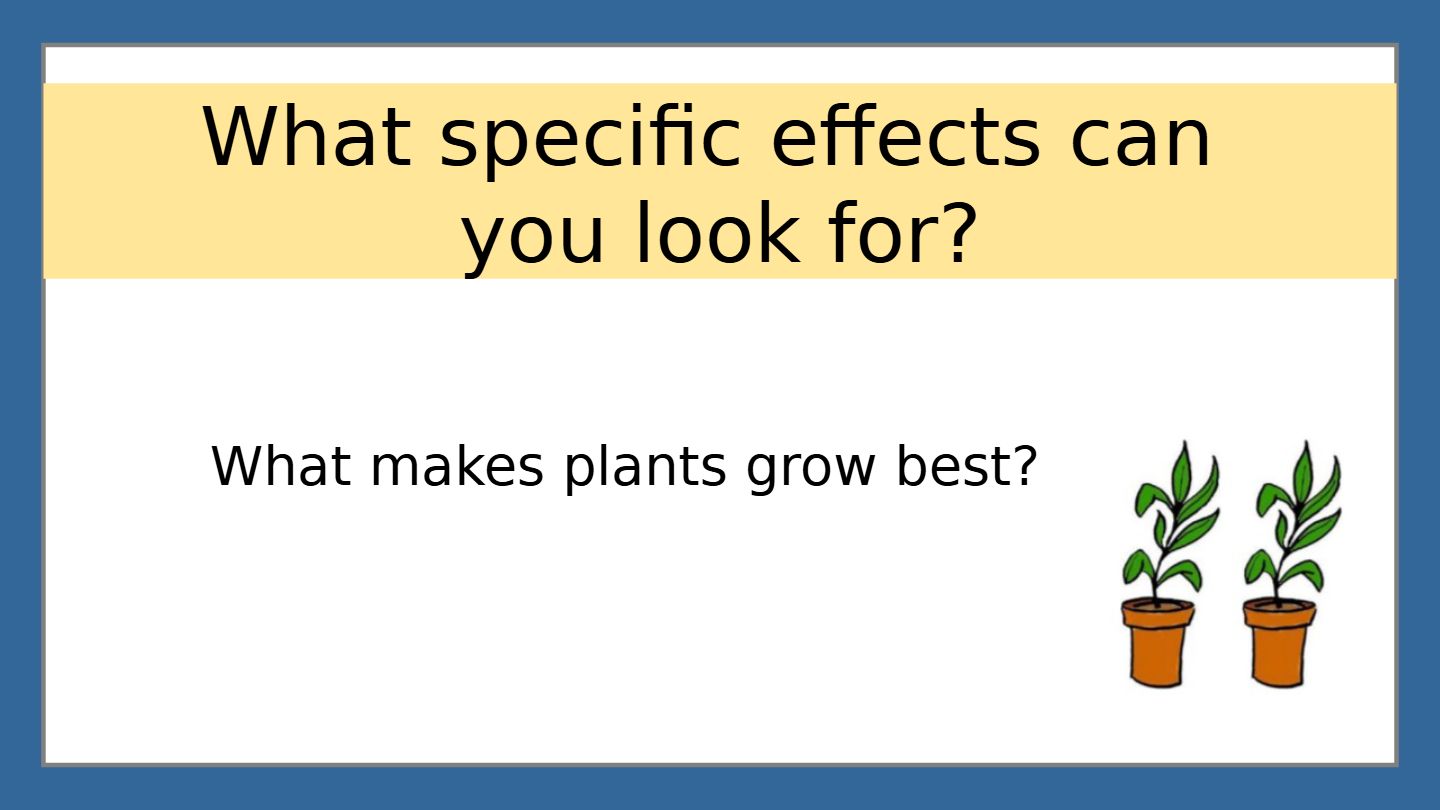 What specific effects can you look for?

What makes plants grow best?